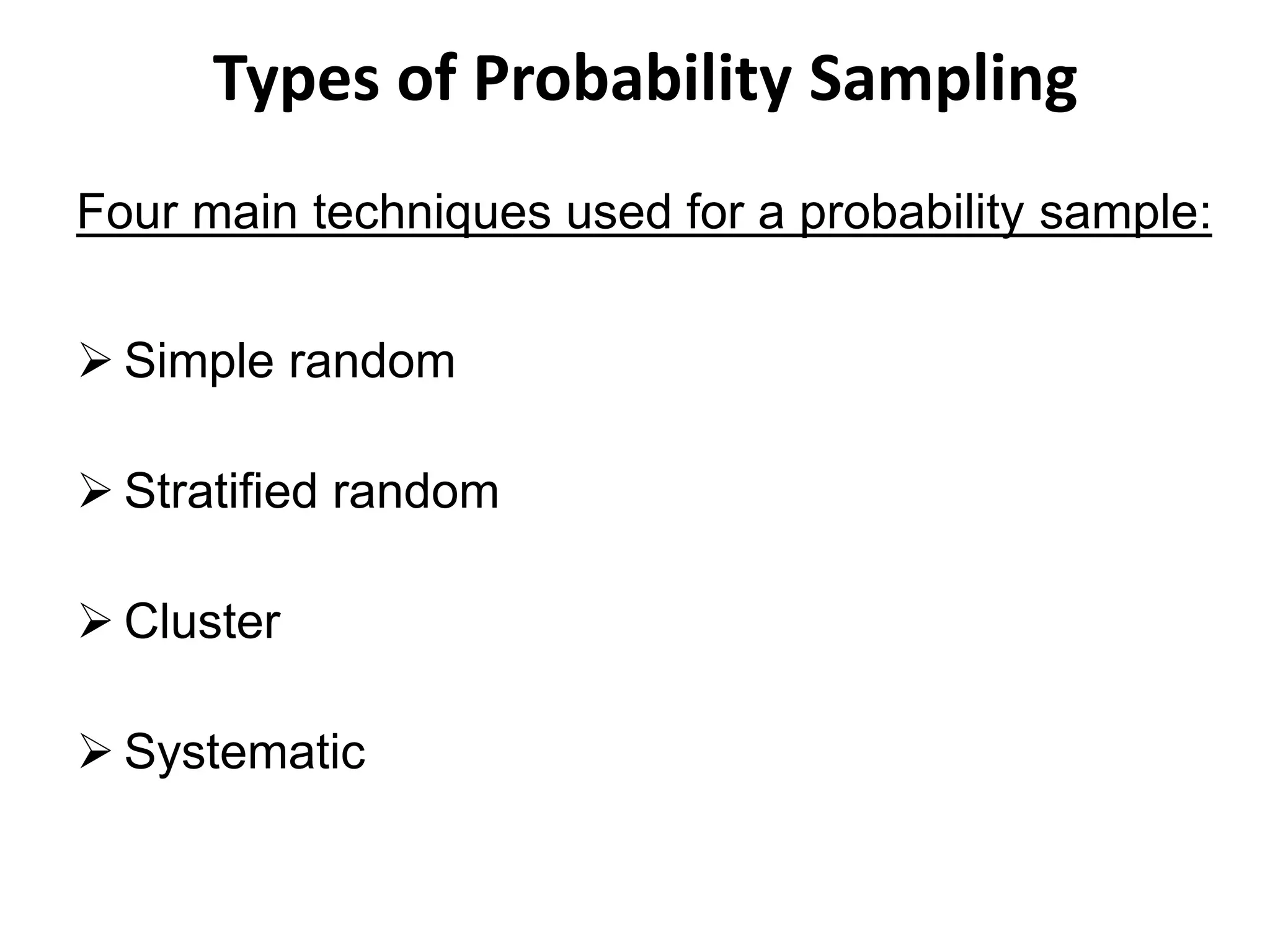 Types of Probability Sampling

Four main techniques used for a probability sample:

➢ Simple random

➢ Stratified random

➢ Cluster

➢ Systematic